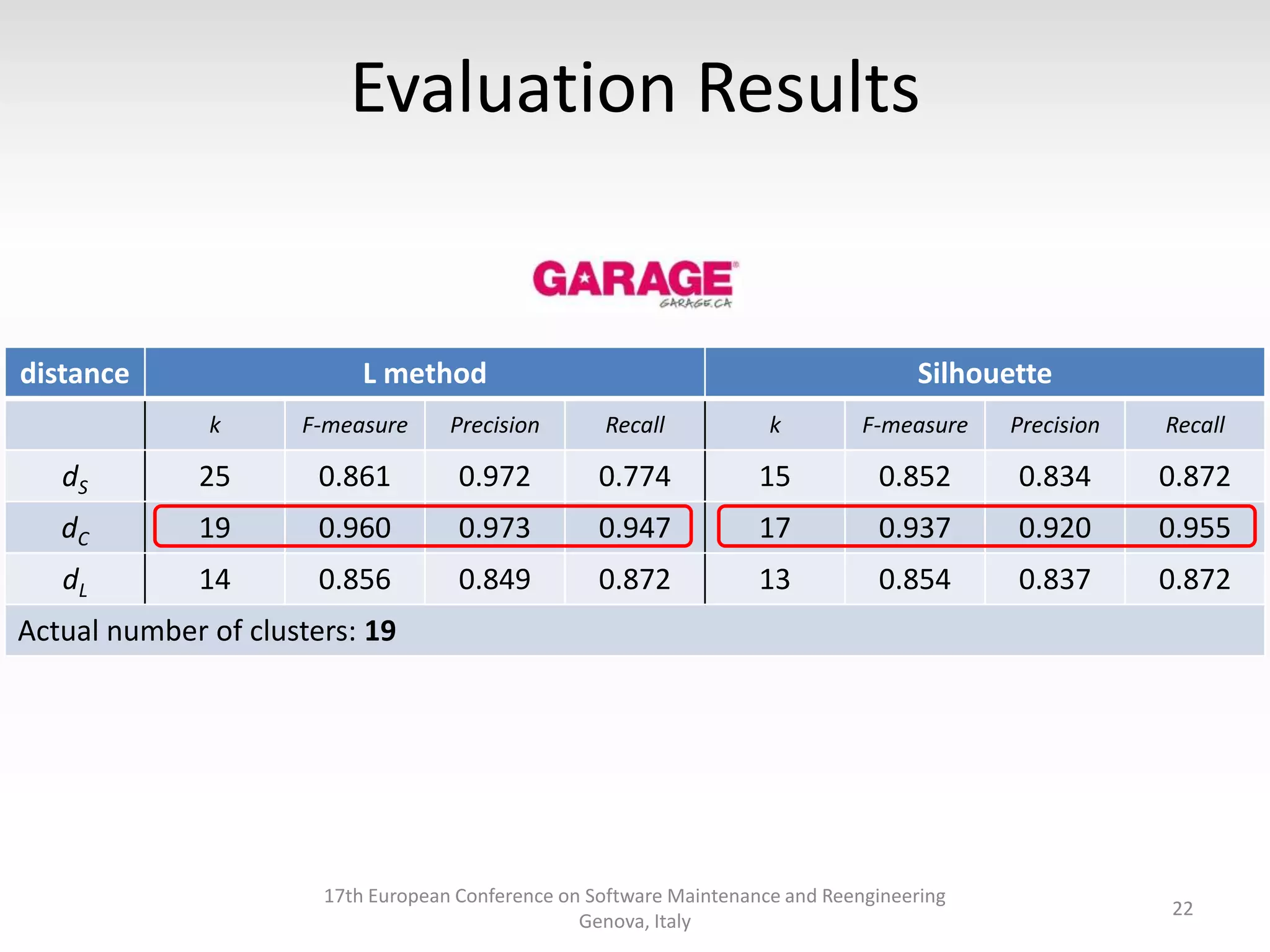 Evaluation Results

GARAGE
GARAGE.CA

| distance | L method | | | | Silhouette | | | |
|---|---|---|---|---|---|---|---|---|
| | k | F-measure | Precision | Recall | k | F-measure | Precision | Recall |
| $d_S$ | 25 | 0.861 | 0.972 | 0.774 | 15 | 0.852 | 0.834 | 0.872 |
| $d_C$ | 19 | 0.960 | 0.973 | 0.947 | 17 | 0.937 | 0.920 | 0.955 |
| $d_L$ | 14 | 0.856 | 0.849 | 0.872 | 13 | 0.854 | 0.837 | 0.872 |
| Actual number of clusters: **19** | | | | | | | | |

17th European Conference on Software Maintenance and Reengineering
Genova, Italy

22